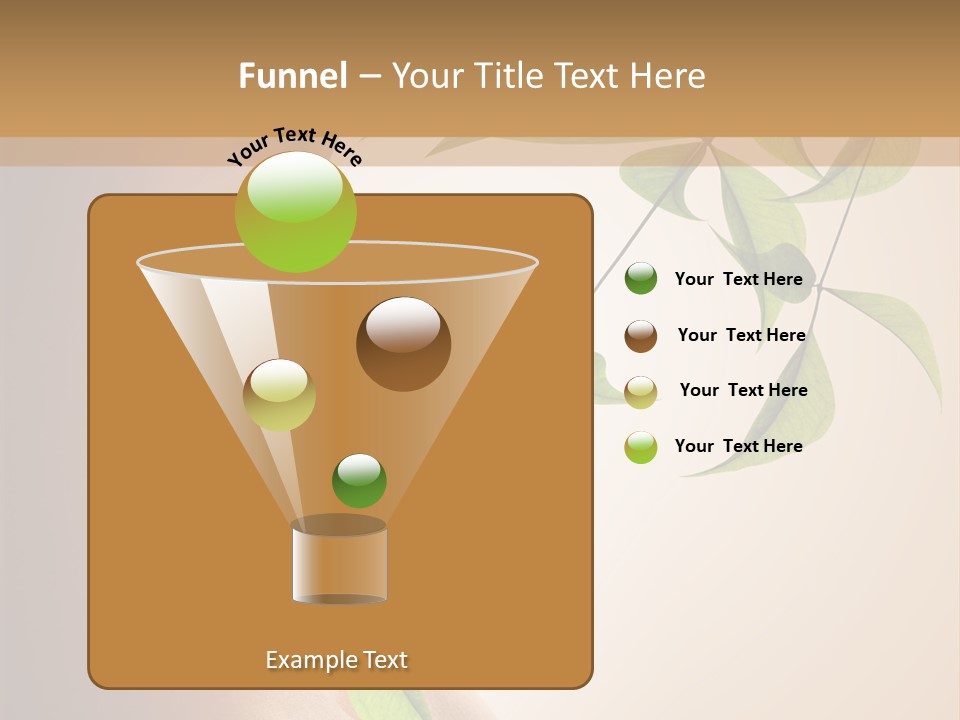 Funnel – Your Title Text Here

Your Text Here

Your Text Here

Your Text Here

Your Text Here

Your Text Here

Example Text